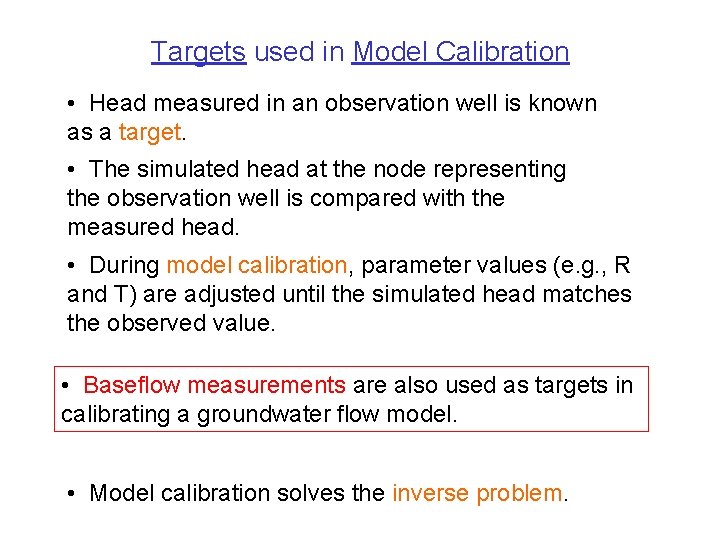 Targets used in Model Calibration

• Head measured in an observation well is known as a target.

• The simulated head at the node representing the observation well is compared with the measured head.

• During model calibration, parameter values (e.g., R and T) are adjusted until the simulated head matches the observed value.

• Baseflow measurements are also used as targets in calibrating a groundwater flow model.

• Model calibration solves the inverse problem.